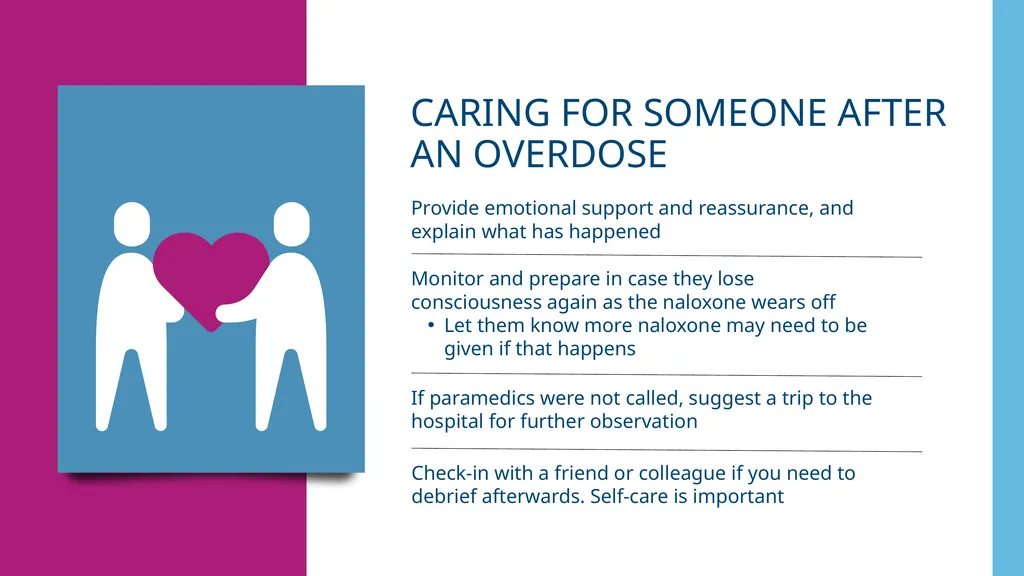 CARING FOR SOMEONE AFTER AN OVERDOSE

Provide emotional support and reassurance, and explain what has happened

Monitor and prepare in case they lose consciousness again as the naloxone wears off
• Let them know more naloxone may need to be given if that happens

If paramedics were not called, suggest a trip to the hospital for further observation

Check-in with a friend or colleague if you need to debrief afterwards. Self-care is important